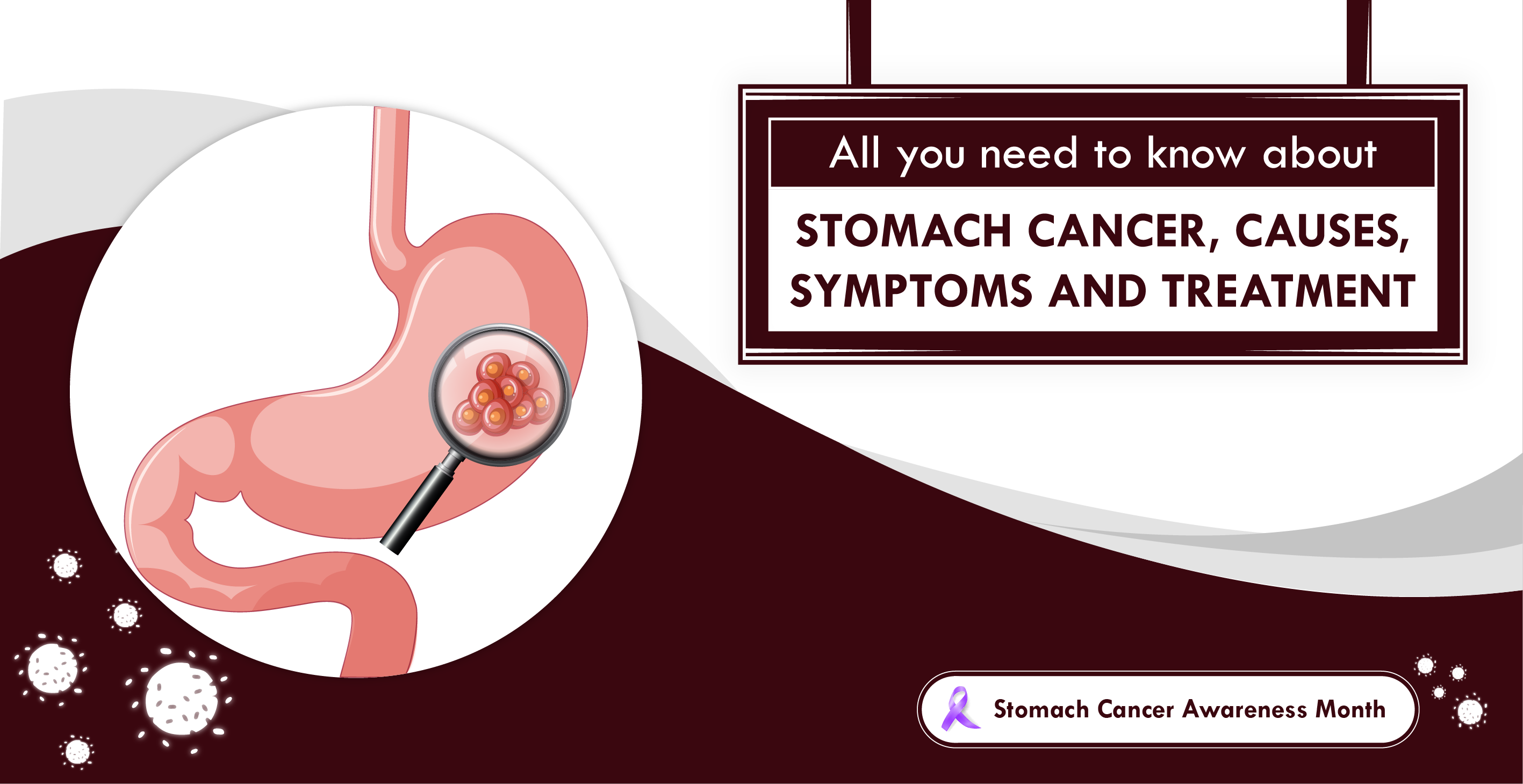 All you need to know about

STOMACH CANCER, CAUSES, SYMPTOMS AND TREATMENT

Stomach Cancer Awareness Month